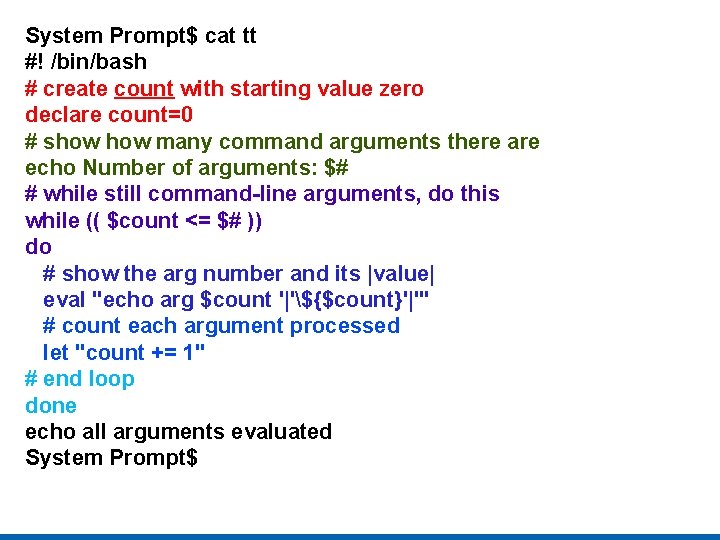 System Prompt$ cat tt
#! /bin/bash
# create count with starting value zero
declare count=0
# show how many command arguments there are
echo Number of arguments: $#
# while still command-line arguments, do this
while (( $count <= $# ))
do
  # show the arg number and its |value|
  eval "echo arg $count '|'\${$count}'|'"
  # count each argument processed
  let "count += 1"
# end loop
done
echo all arguments evaluated
System Prompt$